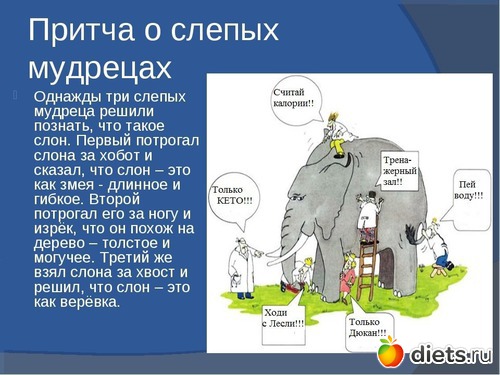 Притча о слепых мудрецах

Однажды три слепых мудреца решили познать, что такое слон. Первый потрогал слона за хобот и сказал, что слон – это как змея - длинное и гибкое. Второй потрогал его за ногу и изрёк, что он похож на дерево – толстое и могучее. Третий же взял слона за хвост и решил, что слон – это как верёвка.

Считай калории!!

Тренажерный зал!!

Только КЕТО!!!

Пей воду!!!

Ходи с Лесли!!!

Только Дюкан!!!

diets.ru